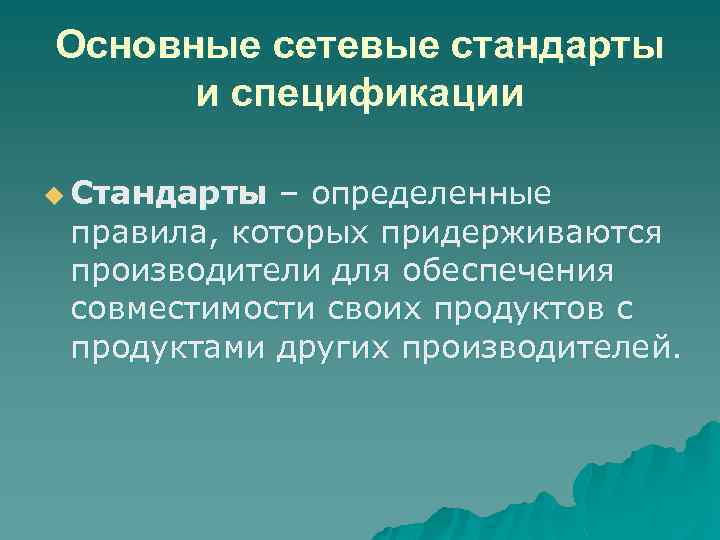 Основные сетевые стандарты и спецификации

Стандарты – определенные правила, которых придерживаются производители для обеспечения совместимости своих продуктов с продуктами других производителей.